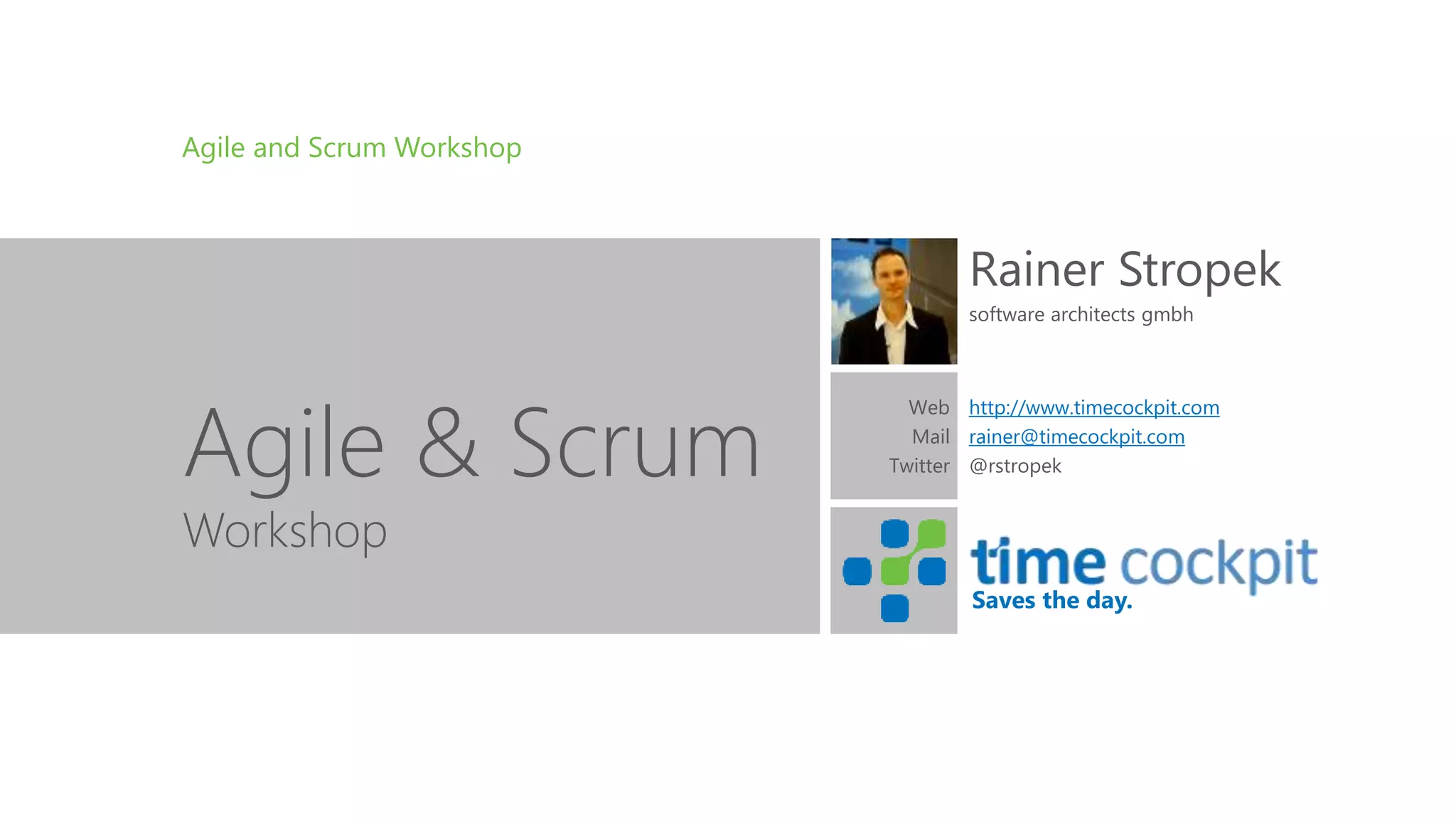 Agile and Scrum Workshop

Agile & Scrum
Workshop

Rainer Stropek
software architects gmbh

Web http://www.timecockpit.com
Mail rainer@timecockpit.com
Twitter @rstropek

time cockpit
Saves the day.